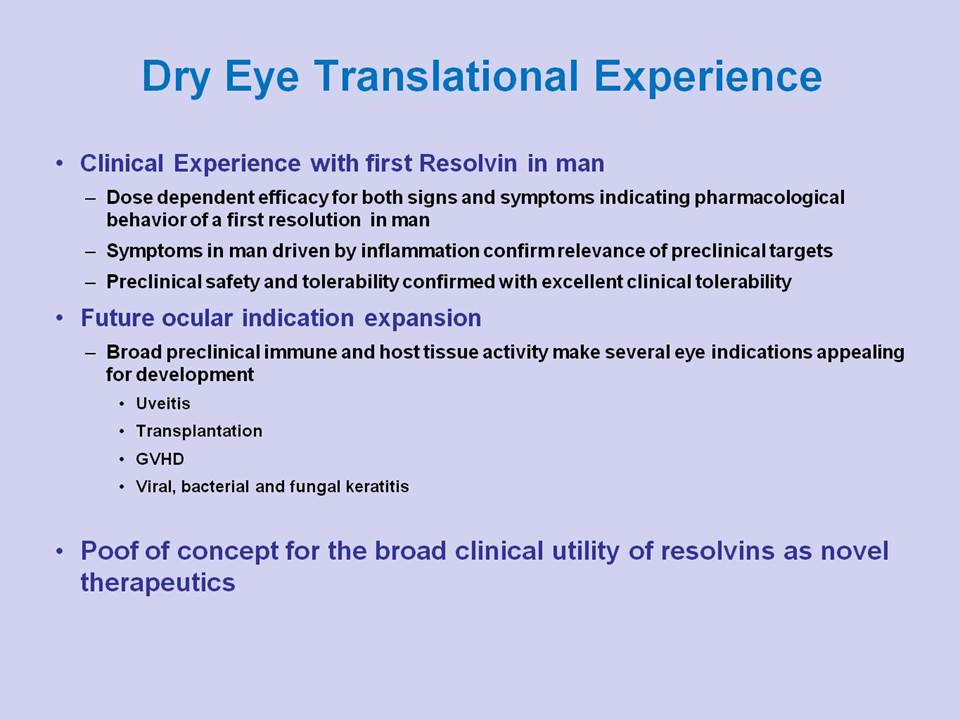 Dry Eye Translational Experience

• Clinical Experience with first Resolvin in man
– Dose dependent efficacy for both signs and symptoms indicating pharmacological behavior of a first resolution in man
– Symptoms in man driven by inflammation confirm relevance of preclinical targets
– Preclinical safety and tolerability confirmed with excellent clinical tolerability

• Future ocular indication expansion
– Broad preclinical immune and host tissue activity make several eye indications appealing for development
• Uveitis
• Transplantation
• GVHD
• Viral, bacterial and fungal keratitis

• Poof of concept for the broad clinical utility of resolvins as novel therapeutics